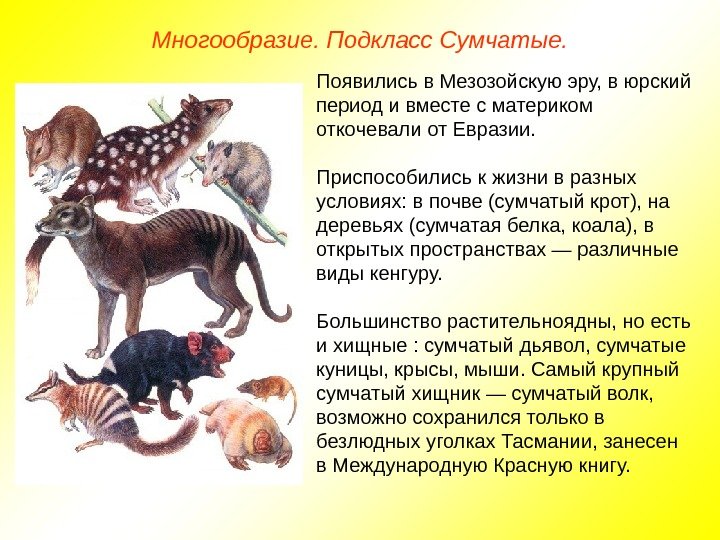 Многообразие. Подкласс Сумчатые.

Появились в Мезозойскую эру, в юрский период и вместе с материком откочевали от Евразии.

Приспособились к жизни в разных условиях: в почве (сумчатый крот), на деревьях (сумчатая белка, коала), в открытых пространствах — различные виды кенгуру.

Большинство растительноядны, но есть и хищные : сумчатый дьявол, сумчатые куницы, крысы, мыши. Самый крупный сумчатый хищник — сумчатый волк, возможно сохранился только в безлюдных уголках Тасмании, занесен в Международную Красную книгу.